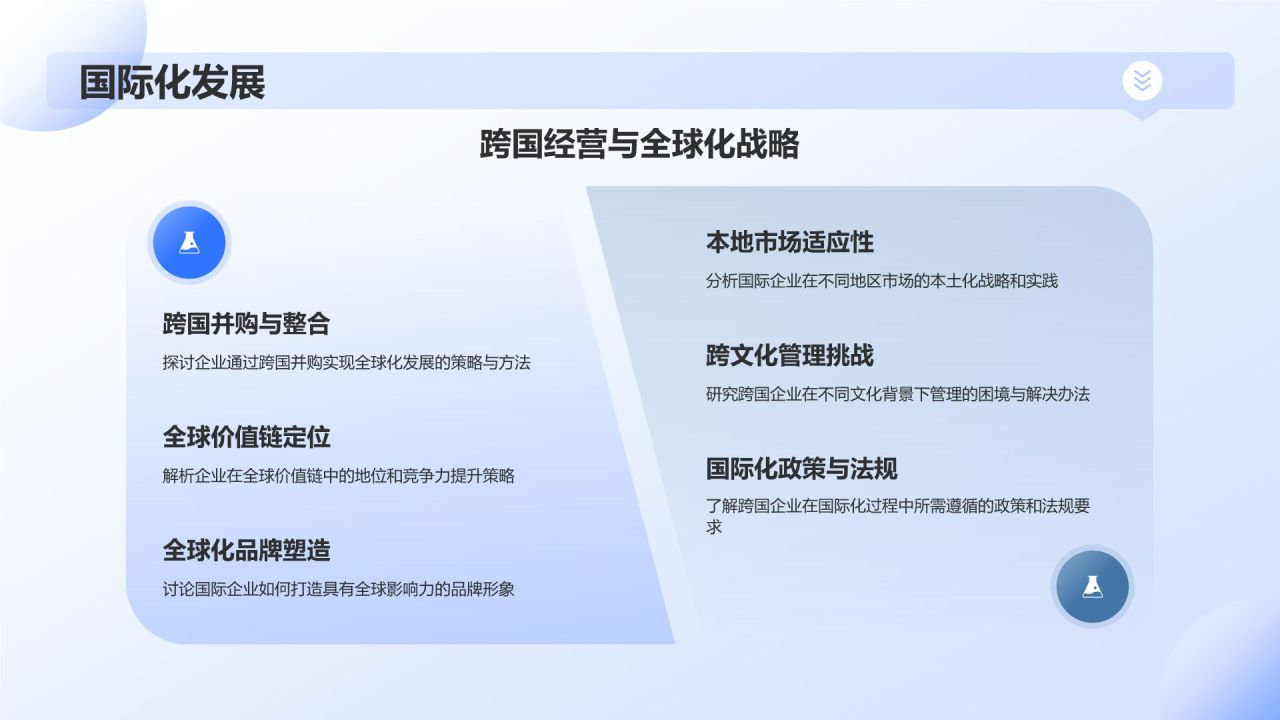 国际化发展

跨国经营与全球化战略

跨国并购与整合
探讨企业通过跨国并购实现全球化发展的策略与方法

全球价值链定位
解析企业在全球价值链中的地位和竞争力提升策略

全球化品牌塑造
讨论国际企业如何打造具有全球影响力的品牌形象

本地市场适应性
分析国际企业在不同地区市场的本土化战略和实践

跨文化管理挑战
研究跨国企业在不同文化背景下管理的困境与解决办法

国际化政策与法规
了解跨国企业在国际化过程中所需遵循的政策和法规要求